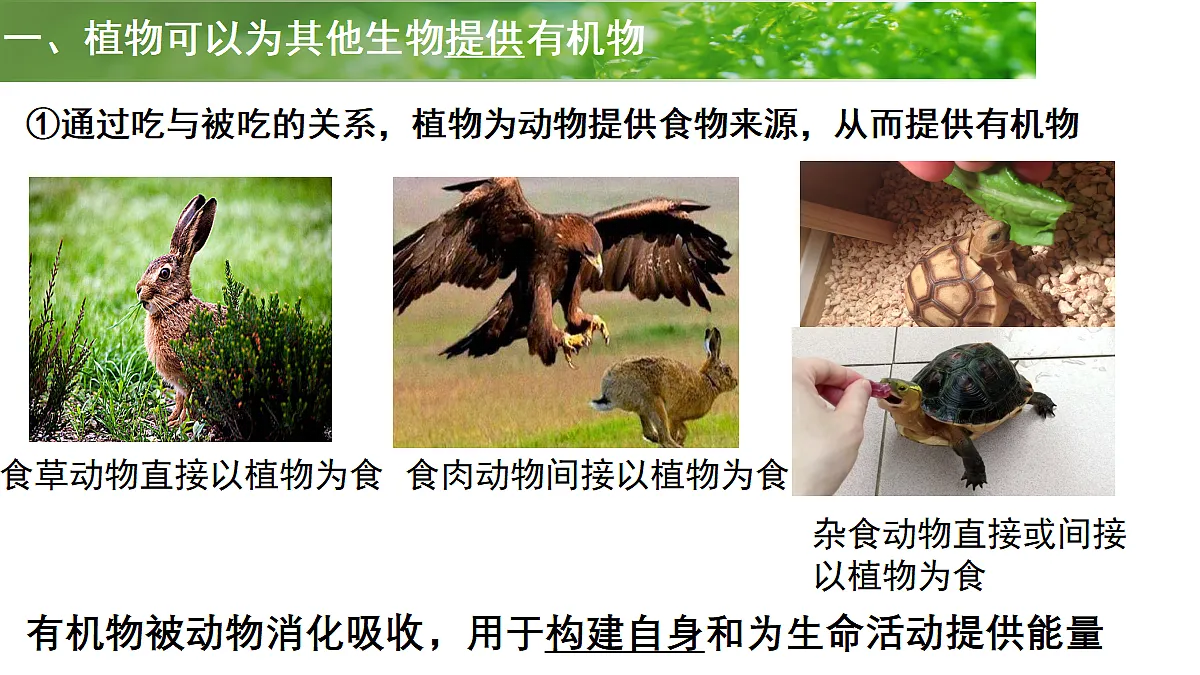 一、植物可以为其他生物提供有机物

①通过吃与被吃的关系，植物为动物提供食物来源，从而提供有机物

食草动物直接以植物为食

食肉动物间接以植物为食

杂食动物直接或间接以植物为食

有机物被动物消化吸收，用于构建自身和为生命活动提供能量